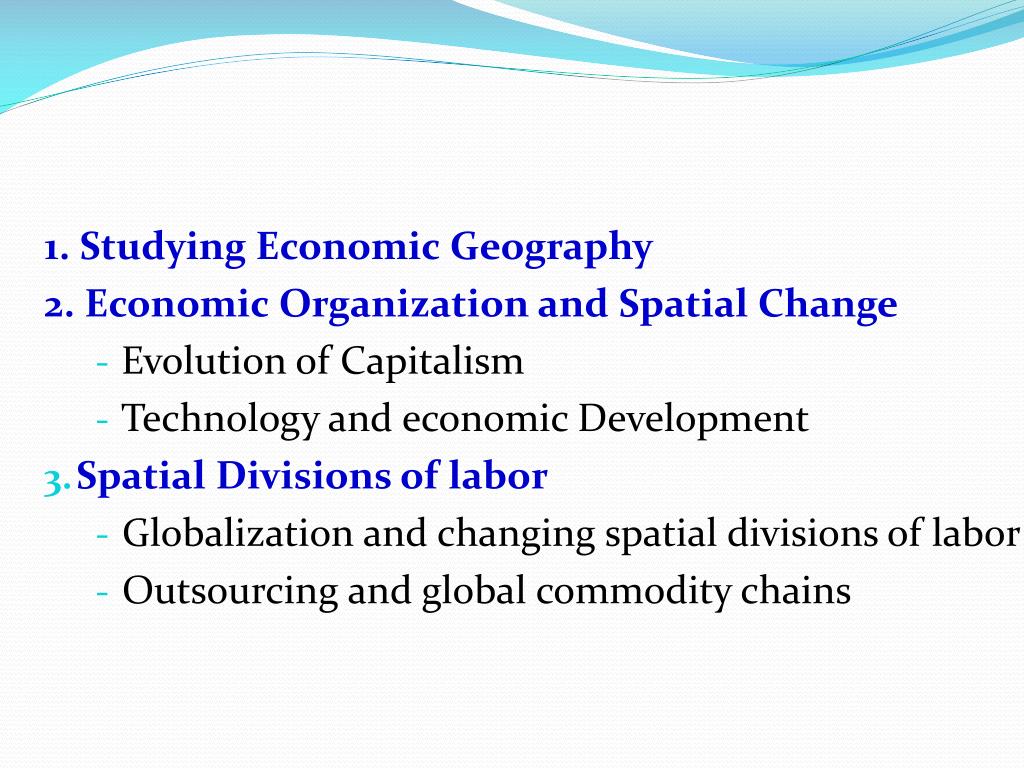 1. Studying Economic Geography
2. Economic Organization and Spatial Change
- Evolution of Capitalism
- Technology and economic Development
3. Spatial Divisions of labor
- Globalization and changing spatial divisions of labor
- Outsourcing and global commodity chains